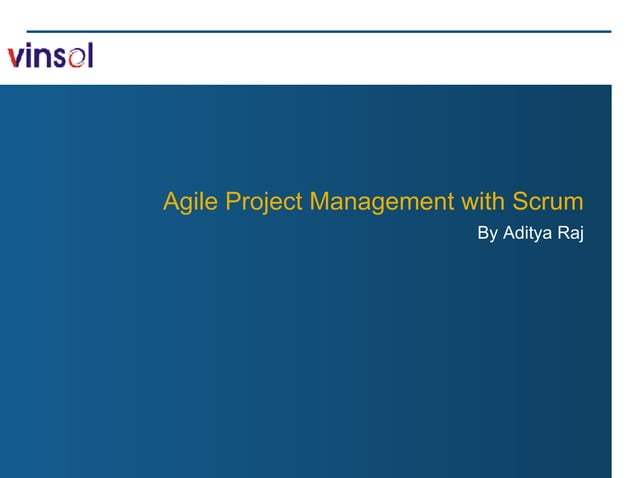 vinsol

Agile Project Management with Scrum

By Aditya Raj